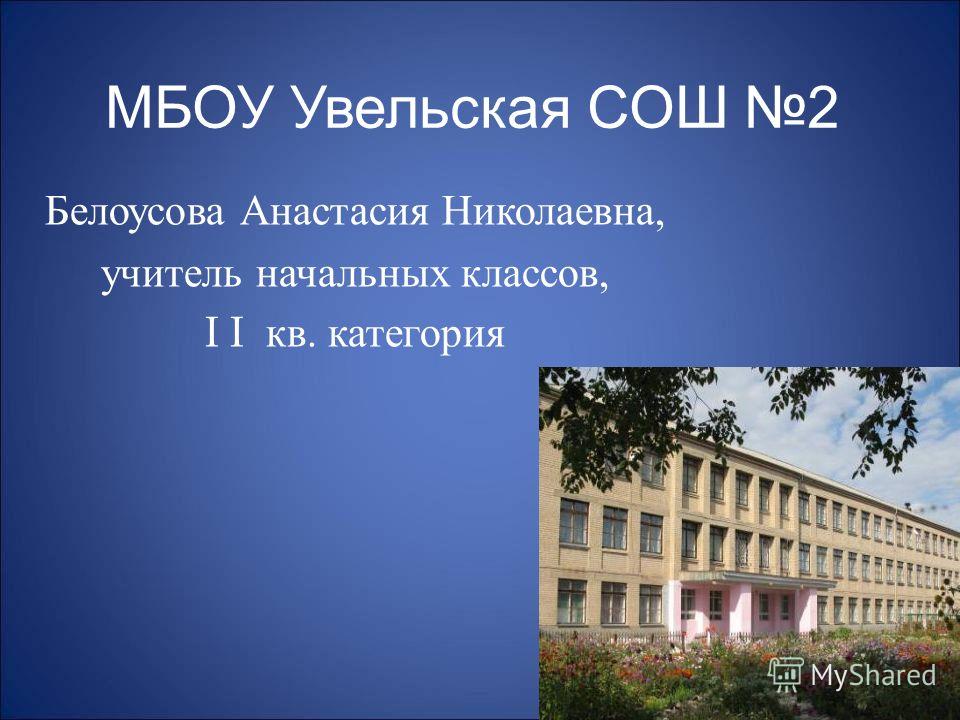 МБОУ Увельская СОШ №2

Белоусова Анастасия Николаевна,

учитель начальных классов,

I I кв. категория

MyShared